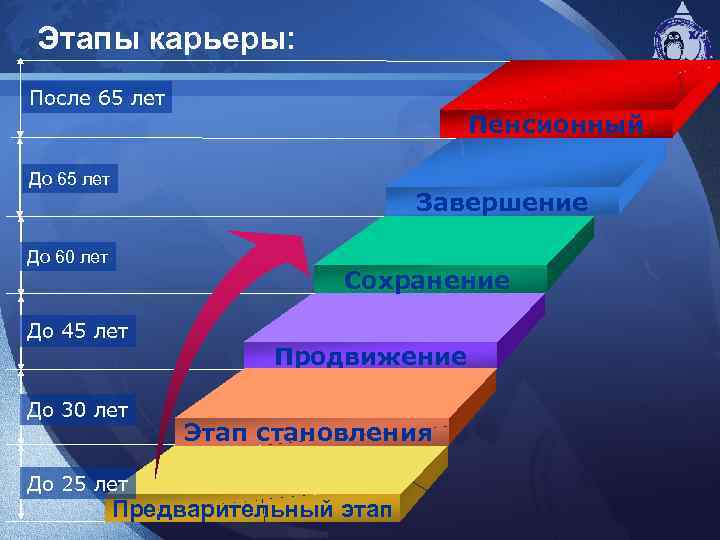 Этапы карьеры:

После 65 лет

До 65 лет

До 60 лет

До 45 лет

До 30 лет

До 25 лет

Пенсионный

Завершение

Сохранение

Продвижение

Этап становления

Предварительный этап